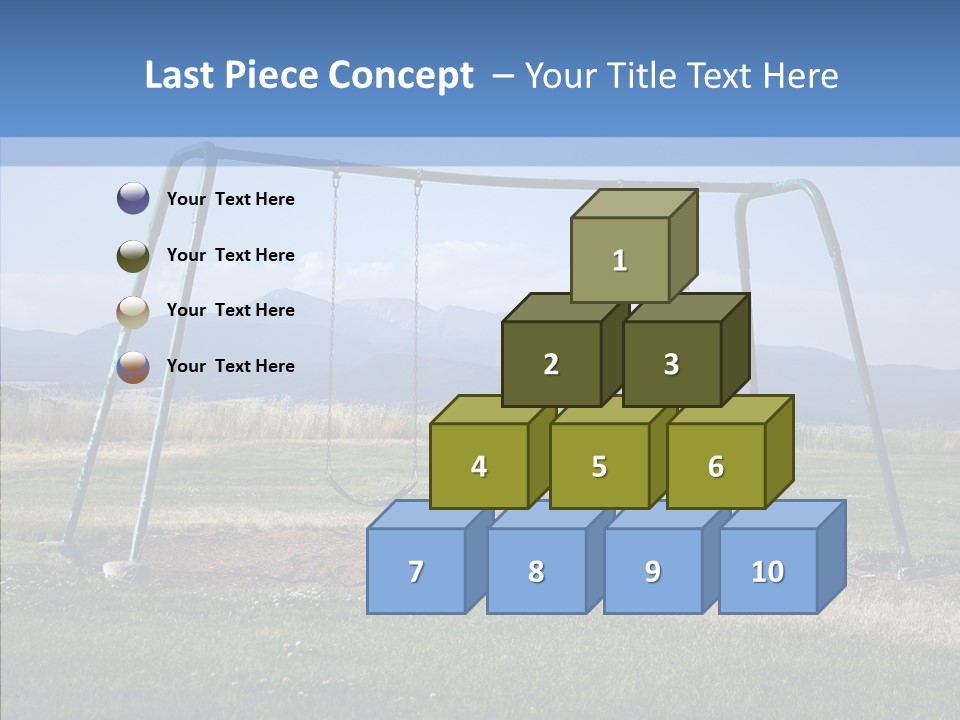 Last Piece Concept – Your Title Text Here

Your Text Here

Your Text Here

Your Text Here

Your Text Here

1

2

3

4

5

6

7

8

9

10